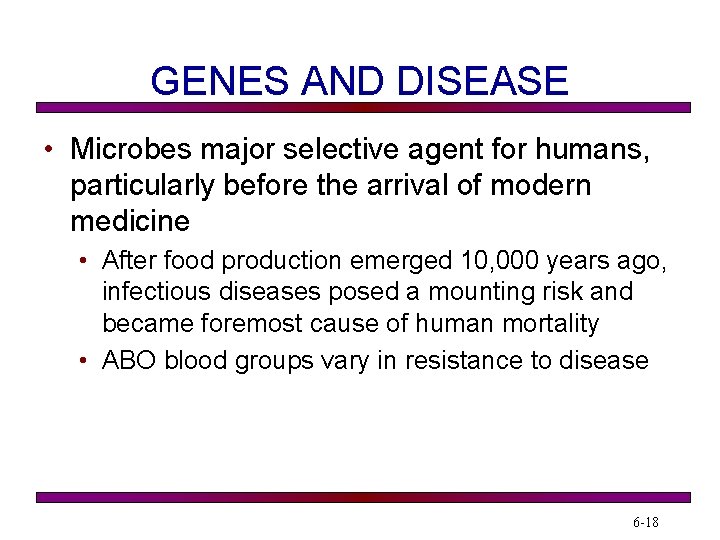 GENES AND DISEASE

• Microbes major selective agent for humans, particularly before the arrival of modern medicine

• After food production emerged 10,000 years ago, infectious diseases posed a mounting risk and became foremost cause of human mortality

• ABO blood groups vary in resistance to disease

6-18